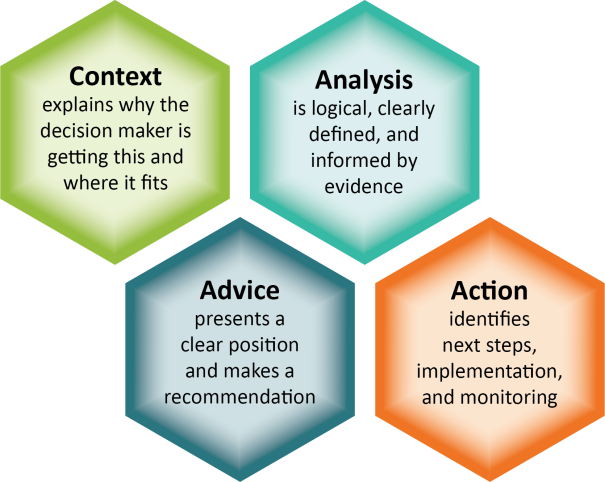 Context
explains why the decision maker is getting this and where it fits

Analysis
is logical, clearly defined, and informed by evidence

Advice
presents a clear position and makes a recommendation

Action
identifies next steps, implementation, and monitoring